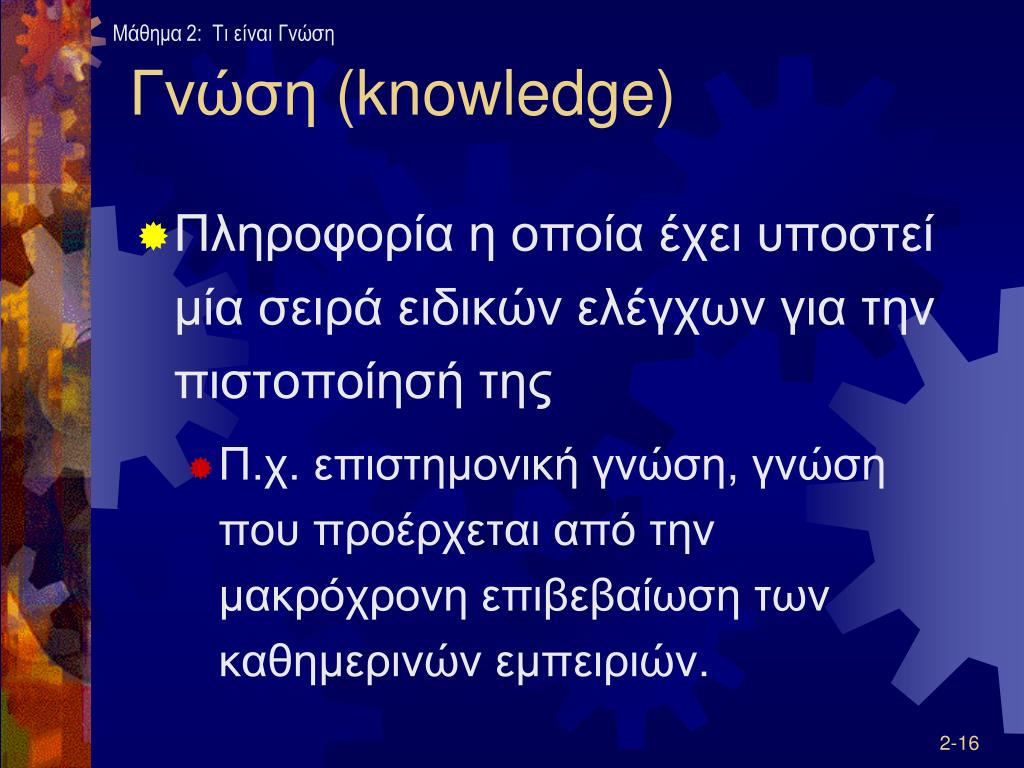 Μάθημα 2: Τι είναι Γνώση

Γνώση (knowledge)

Πληροφορία η οποία έχει υποστεί μία σειρά ειδικών ελέγχων για την πιστοποίησή της

Π.χ. επιστημονική γνώση, γνώση που προέρχεται από την μακρόχρονη επιβεβαίωση των καθημερινών εμπειριών.

2-16